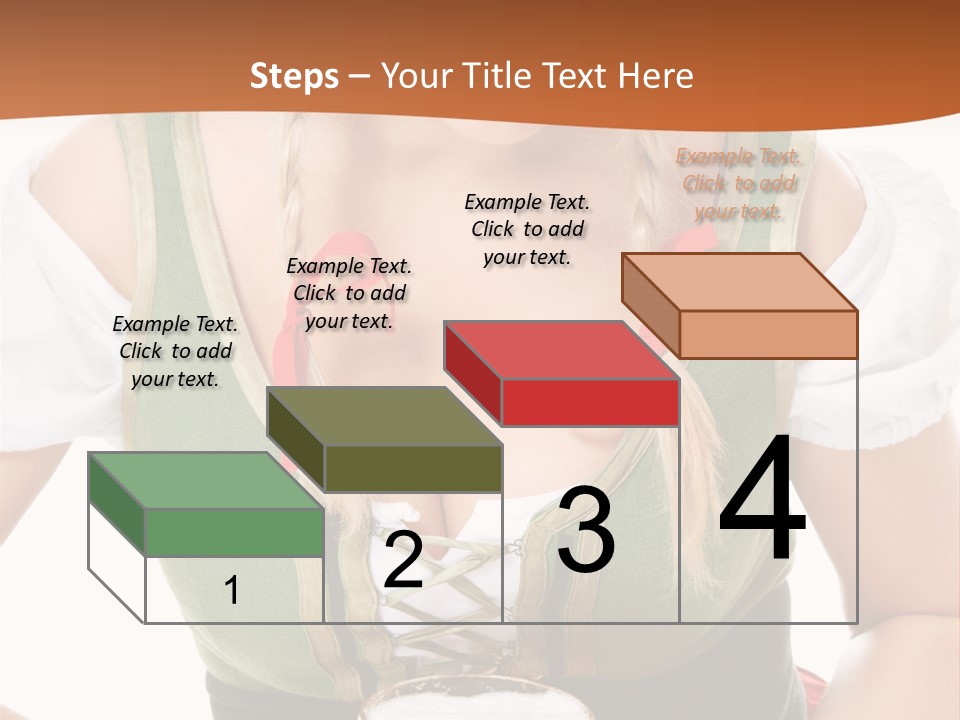 Steps – Your Title Text Here

Example Text. Click to add your text.

Example Text. Click to add your text.

Example Text. Click to add your text.

Example Text. Click to add your text.

1

2

3

4